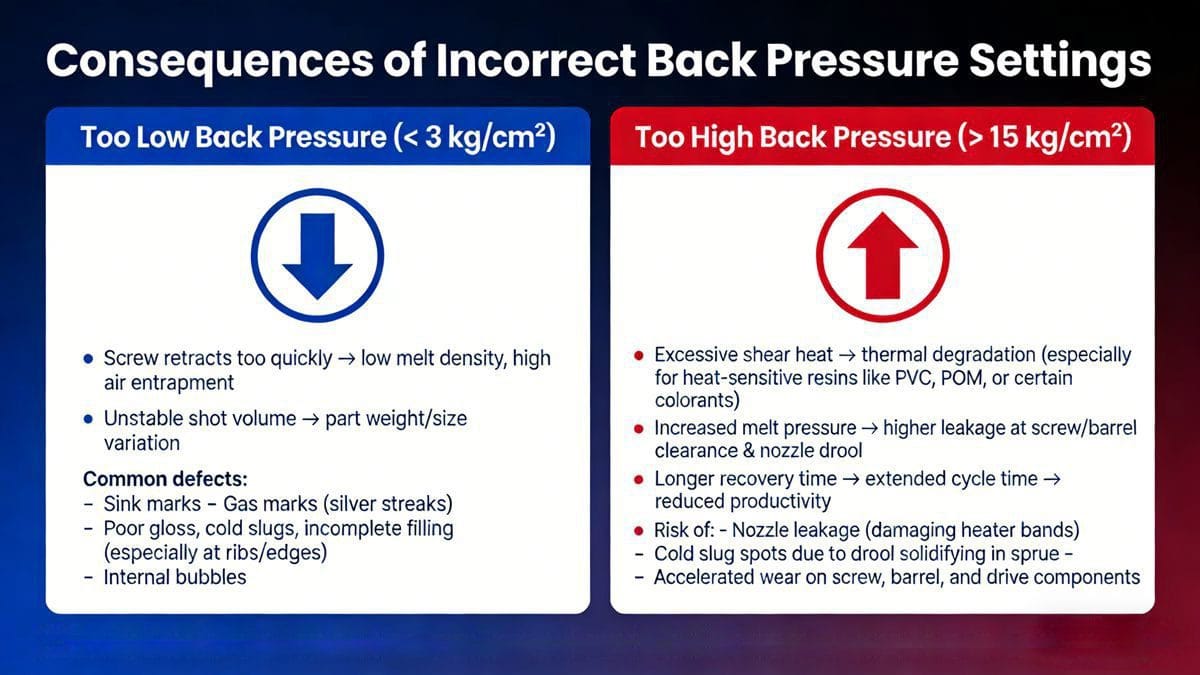 Consequences of Incorrect Back Pressure Settings

Too Low Back Pressure (< 3 kg/cm²)

• Screw retracts too quickly → low melt density, high air entrapment

• Unstable shot volume → part weight/size variation

Common defects:
- Sink marks - Gas marks (silver streaks)
- Poor gloss, cold slugs, incomplete filling (especially at ribs/edges)
- Internal bubbles

Too High Back Pressure (> 15 kg/cm²)

• Excessive shear heat → thermal degradation (especially for heat-sensitive resins like PVC, POM, or certain colorants)

• Increased melt pressure → higher leakage at screw/barrel clearance & nozzle drool

• Longer recovery time → extended cycle time → reduced productivity

• Risk of: - Nozzle leakage (damaging heater bands)
- Cold slug spots due to drool solidifying in sprue -
- Accelerated wear on screw, barrel, and drive components